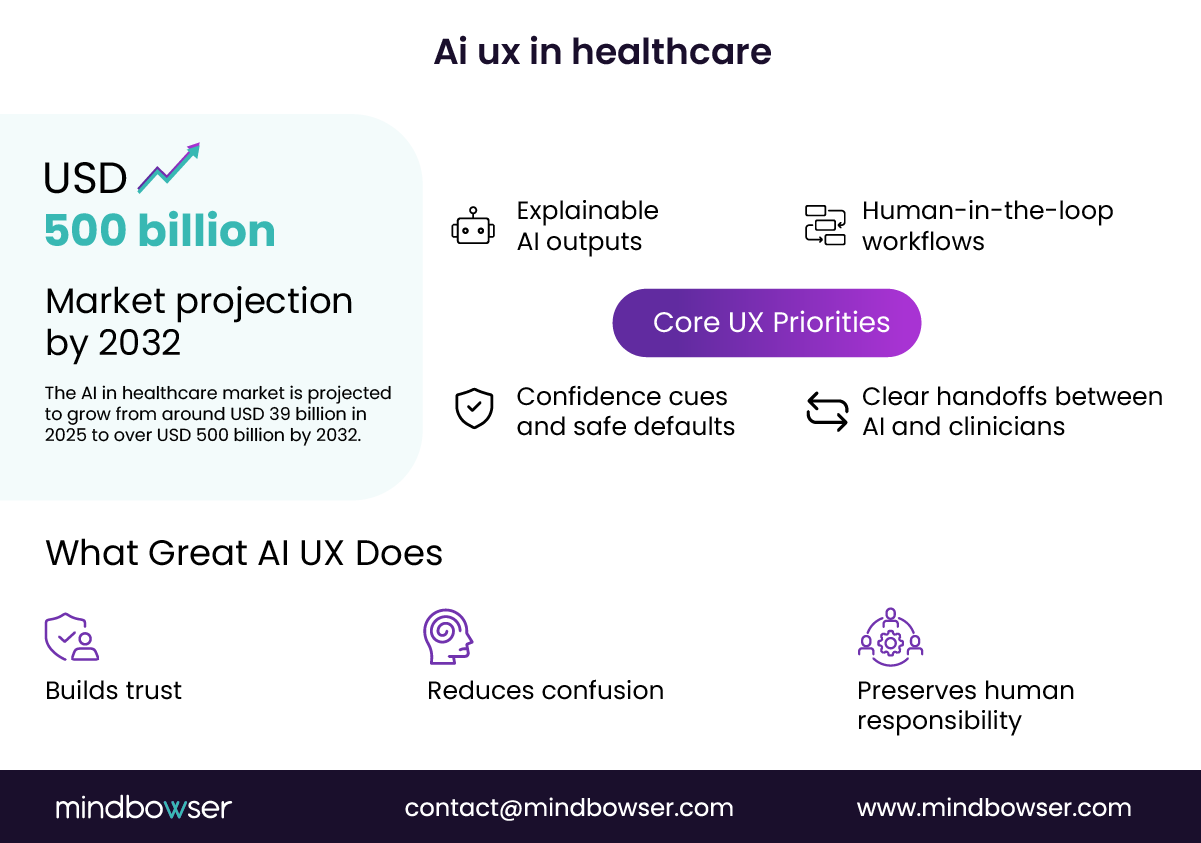 Ai ux in healthcare

USD
500 billion

Market projection by 2032

The AI in healthcare market is projected to grow from around USD 39 billion in 2025 to over USD 500 billion by 2032.

Explainable AI outputs

Human-in-the-loop workflows

Core UX Priorities

Confidence cues and safe defaults

Clear handoffs between AI and clinicians

What Great AI UX Does

Builds trust

Reduces confusion

Preserves human responsibility

mindbowser

contact@mindbowser.com

www.mindbowser.com